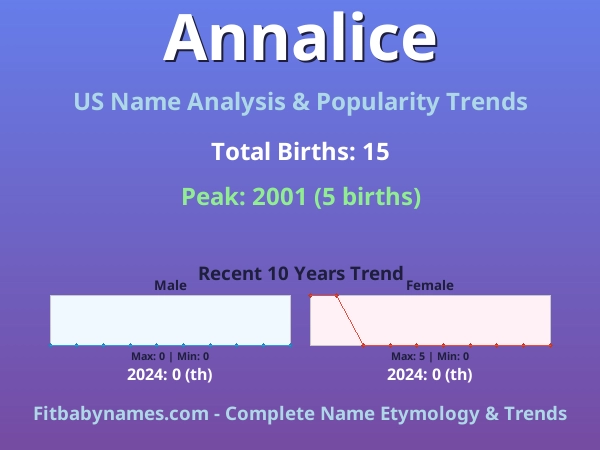 Annalice

US Name Analysis & Popularity Trends

Total Births: 15

Peak: 2001 (5 births)

Recent 10 Years Trend

Male

Max: 0 | Min: 0

2024: 0 (th)

Female

Max: 5 | Min: 0

2024: 0 (th)

Fitbabynames.com - Complete Name Etymology & Trends